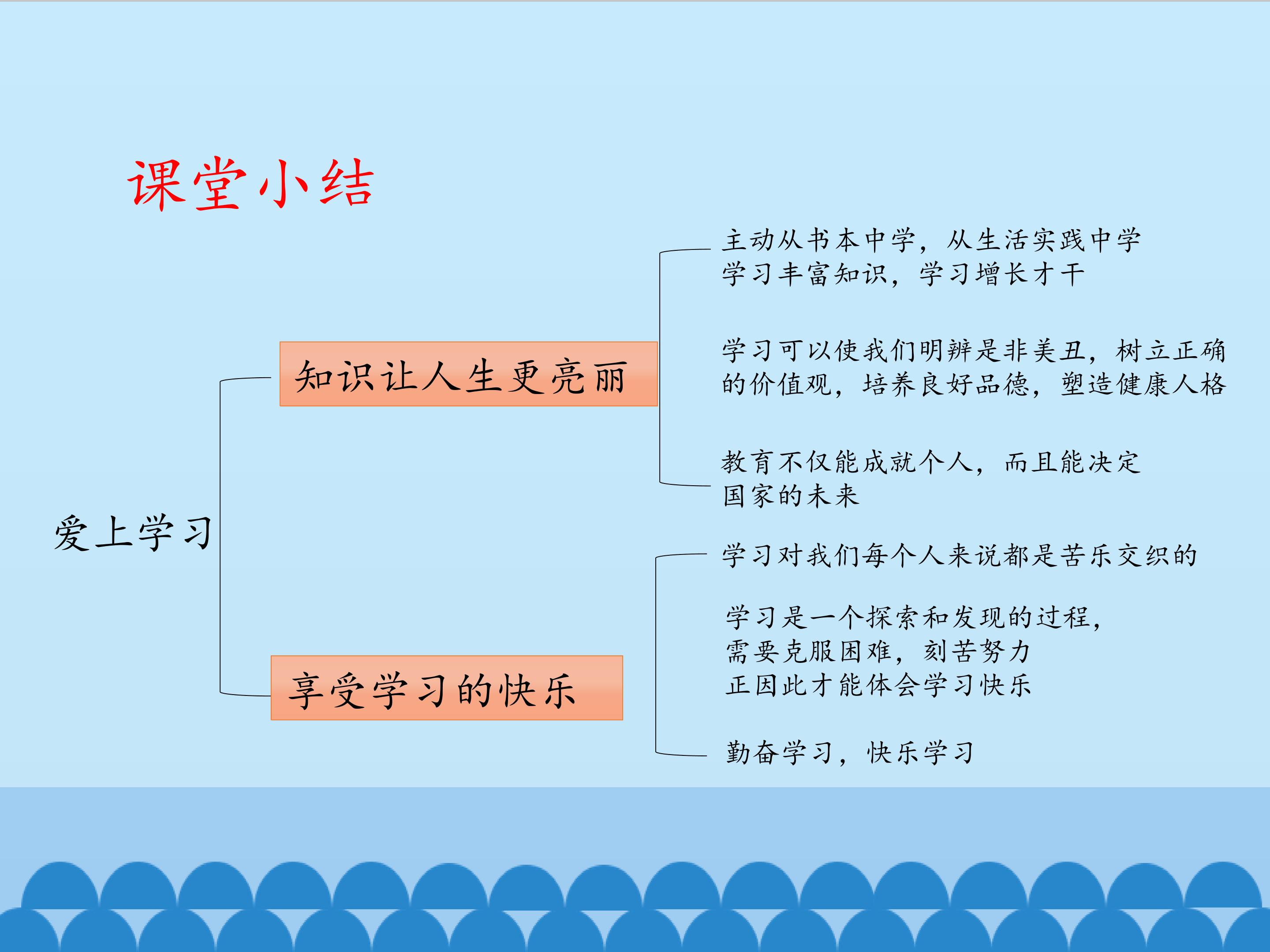 课堂小结

爱上学习

知识让人生更亮丽

主动从书本中学，从生活实践中学
学习丰富知识，学习增长才干

学习可以使我们明辨是非美丑，树立正确的价值观，培养良好品德，塑造健康人格

教育不仅能成就个人，而且能决定国家的未来

享受学习的快乐

学习对我们每个人来说都是苦乐交织的

学习是一个探索和发现的过程，
需要克服困难，刻苦努力
正因此才能体会学习快乐

勤奋学习，快乐学习